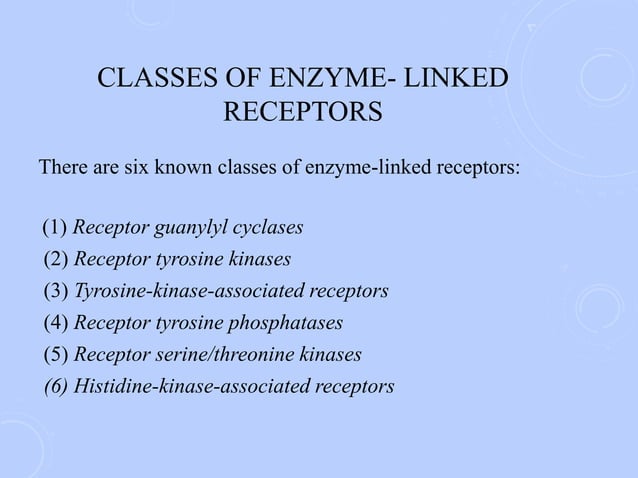 CLASSES OF ENZYME- LINKED RECEPTORS

There are six known classes of enzyme-linked receptors:

(1) Receptor guanylyl cyclases
(2) Receptor tyrosine kinases
(3) Tyrosine-kinase-associated receptors
(4) Receptor tyrosine phosphatases
(5) Receptor serine/threonine kinases
(6) Histidine-kinase-associated receptors